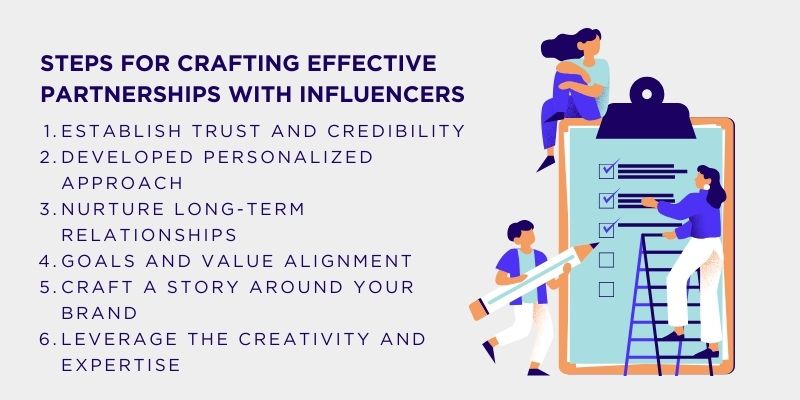 STEPS FOR CRAFTING EFFECTIVE PARTNERSHIPS WITH INFLUENCERS

1. ESTABLISH TRUST AND CREDIBILITY
2. DEVELOPED PERSONALIZED APPROACH
3. NURTURE LONG-TERM RELATIONSHIPS
4. GOALS AND VALUE ALIGNMENT
5. CRAFT A STORY AROUND YOUR BRAND
6. LEVERAGE THE CREATIVITY AND EXPERTISE